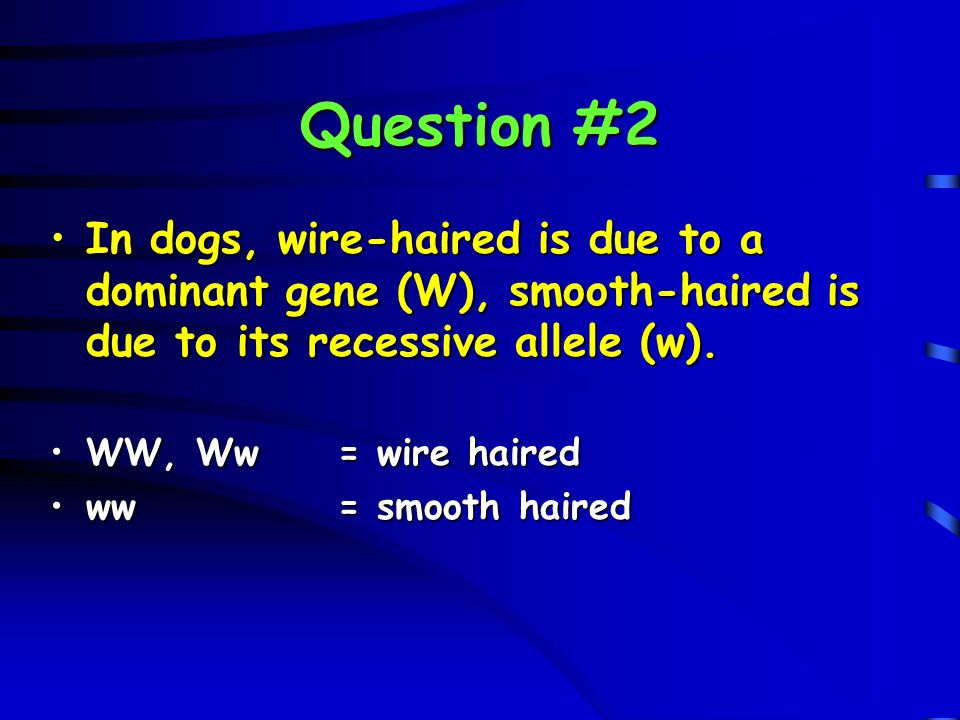 Question #2

• In dogs, wire-haired is due to a dominant gene (W), smooth-haired is due to its recessive allele (w).

• WW, Ww = wire haired
• ww = smooth haired